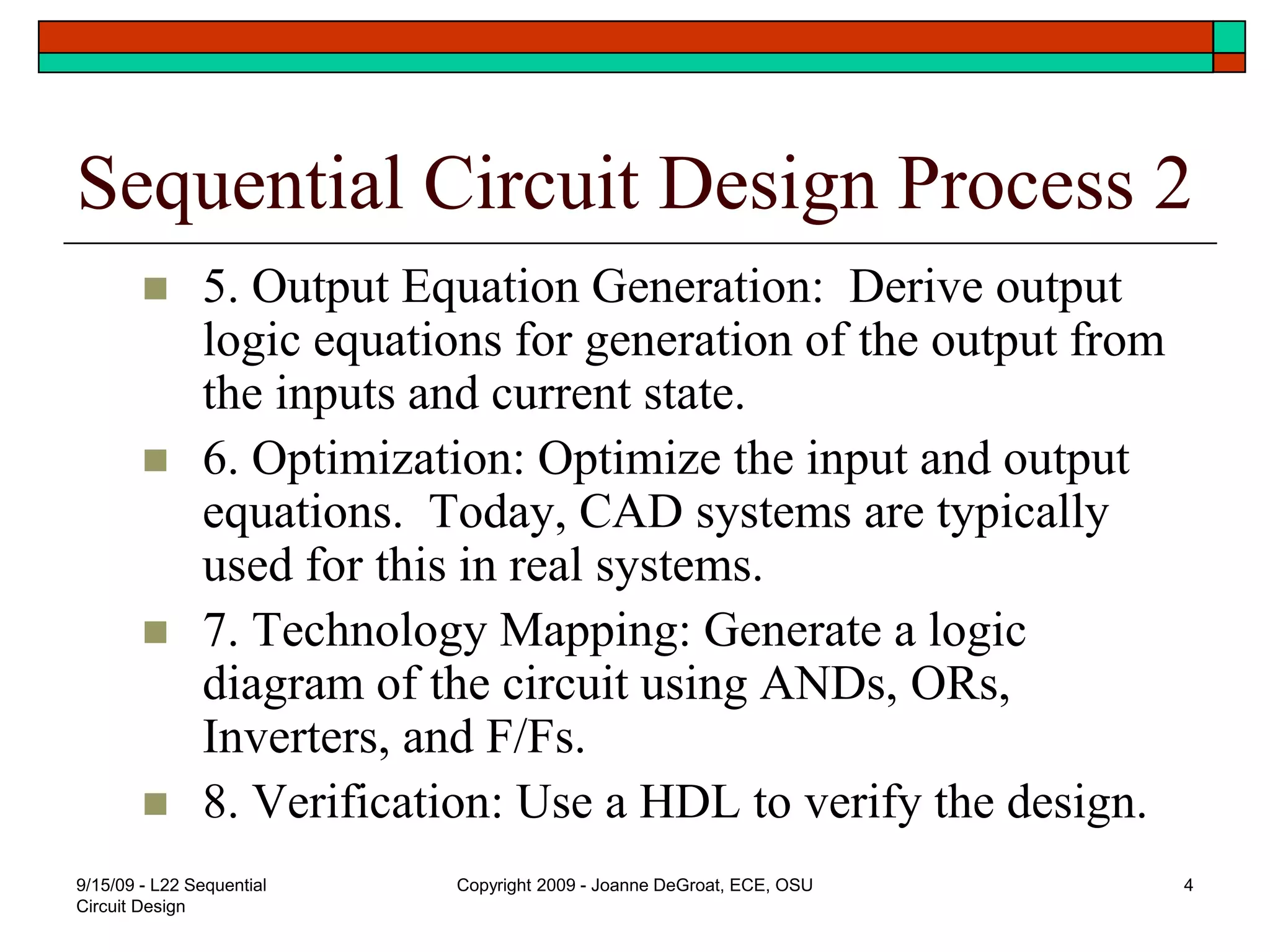 Sequential Circuit Design Process 2

5. Output Equation Generation: Derive output logic equations for generation of the output from the inputs and current state.

6. Optimization: Optimize the input and output equations. Today, CAD systems are typically used for this in real systems.

7. Technology Mapping: Generate a logic diagram of the circuit using ANDs, ORs, Inverters, and F/Fs.

8. Verification: Use a HDL to verify the design.

9/15/09 - L22 Sequential Circuit Design

Copyright 2009 - Joanne DeGroat, ECE, OSU

4